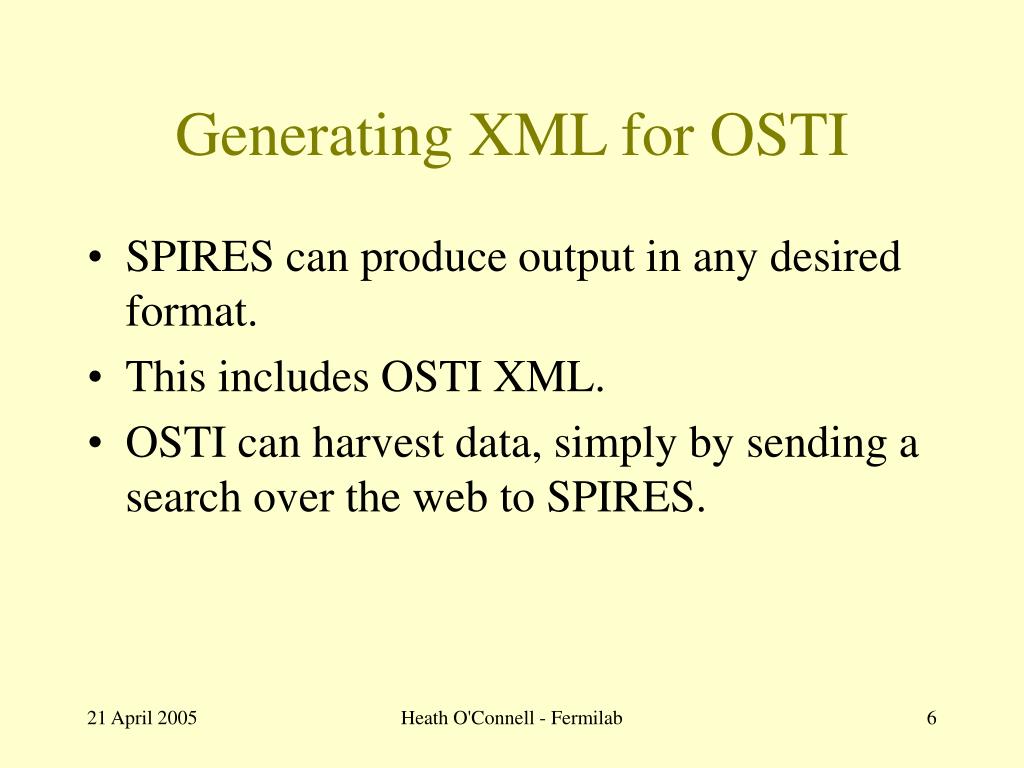 Generating XML for OSTI

• SPIRES can produce output in any desired format.
• This includes OSTI XML.
• OSTI can harvest data, simply by sending a search over the web to SPIRES.

21 April 2005

Heath O'Connell - Fermilab

6